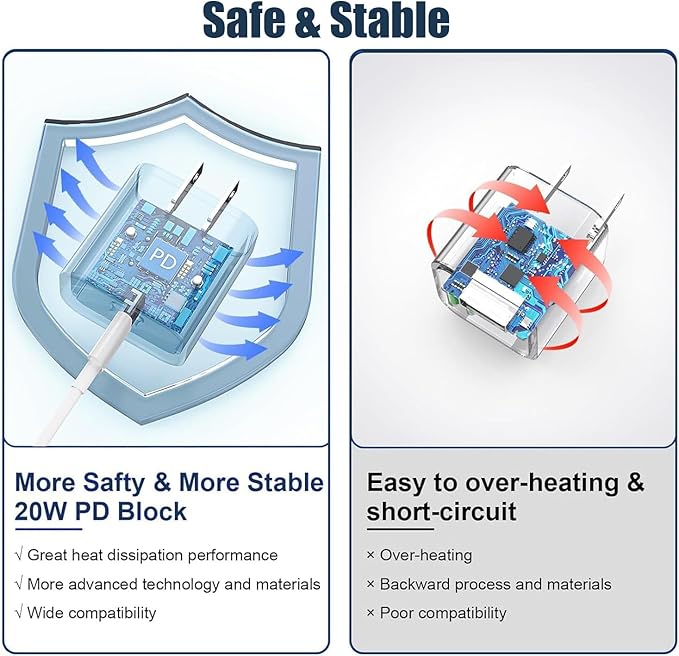 Safe & Stable

PD

More Safty & More Stable
20W PD Block

√ Great heat dissipation performance
√ More advanced technology and materials
√ Wide compatibility

Easy to over-heating & short-circuit

× Over-heating
× Backward process and materials
× Poor compatibility